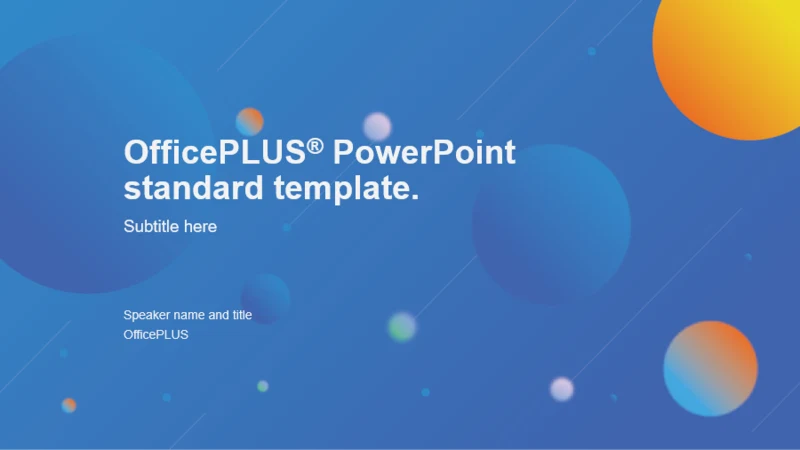 OfficePLUS® PowerPoint standard template.

Subtitle here

Speaker name and title
OfficePLUS